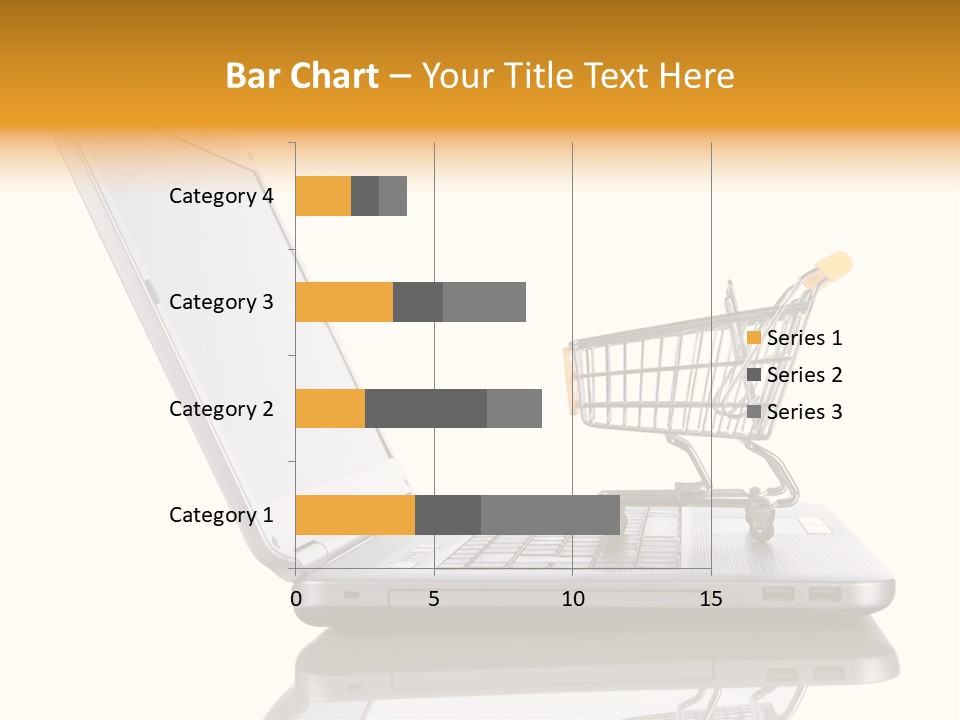 Bar Chart – Your Title Text Here

Category 4
Category 3
Category 2
Category 1

0
5
10
15

Series 1
Series 2
Series 3